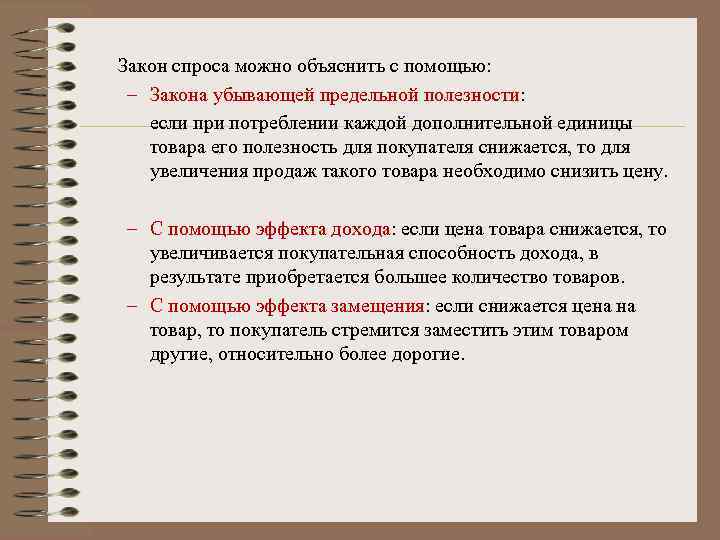 Закон спроса можно объяснить с помощью:

– Закона убывающей предельной полезности:

если при потреблении каждой дополнительной единицы товара его полезность для покупателя снижается, то для увеличения продаж такого товара необходимо снизить цену.

– С помощью эффекта дохода: если цена товара снижается, то увеличивается покупательная способность дохода, в результате приобретается большее количество товаров.

– С помощью эффекта замещения: если снижается цена на товар, то покупатель стремится заместить этим товаром другие, относительно более дорогие.